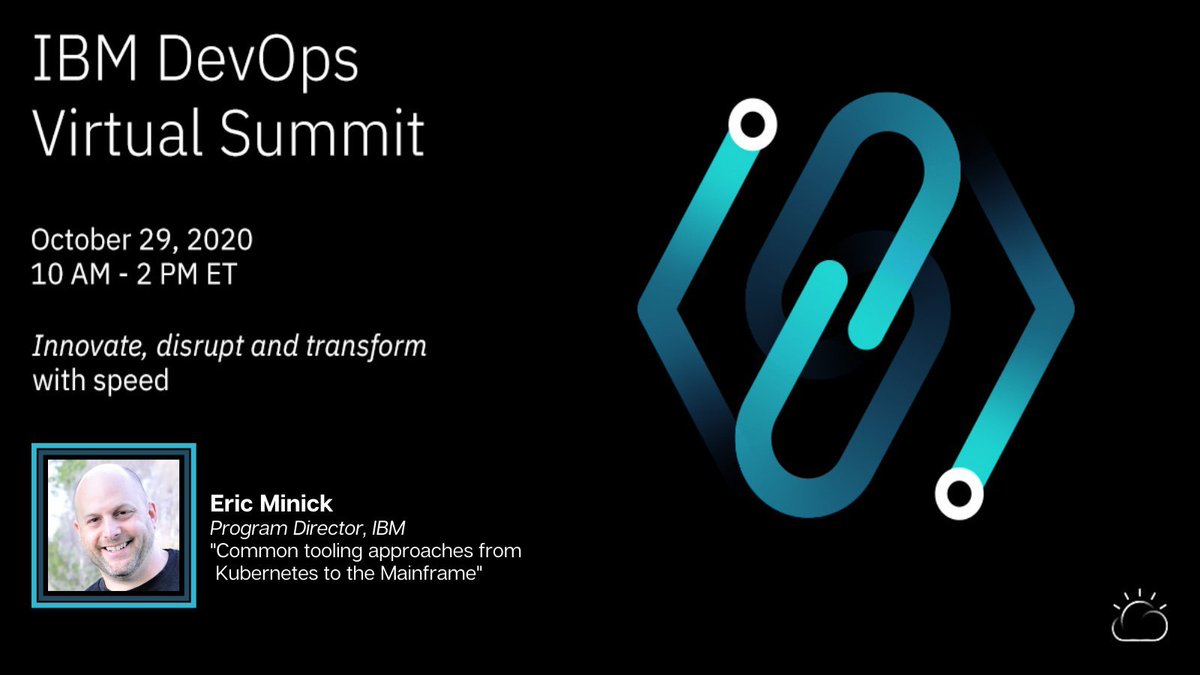 IBM DevOps Virtual Summit

October 29, 2020
10 AM - 2 PM ET

Innovate, disrupt and transform with speed

Eric Minick
Program Director, IBM
"Common tooling approaches from Kubernetes to the Mainframe"